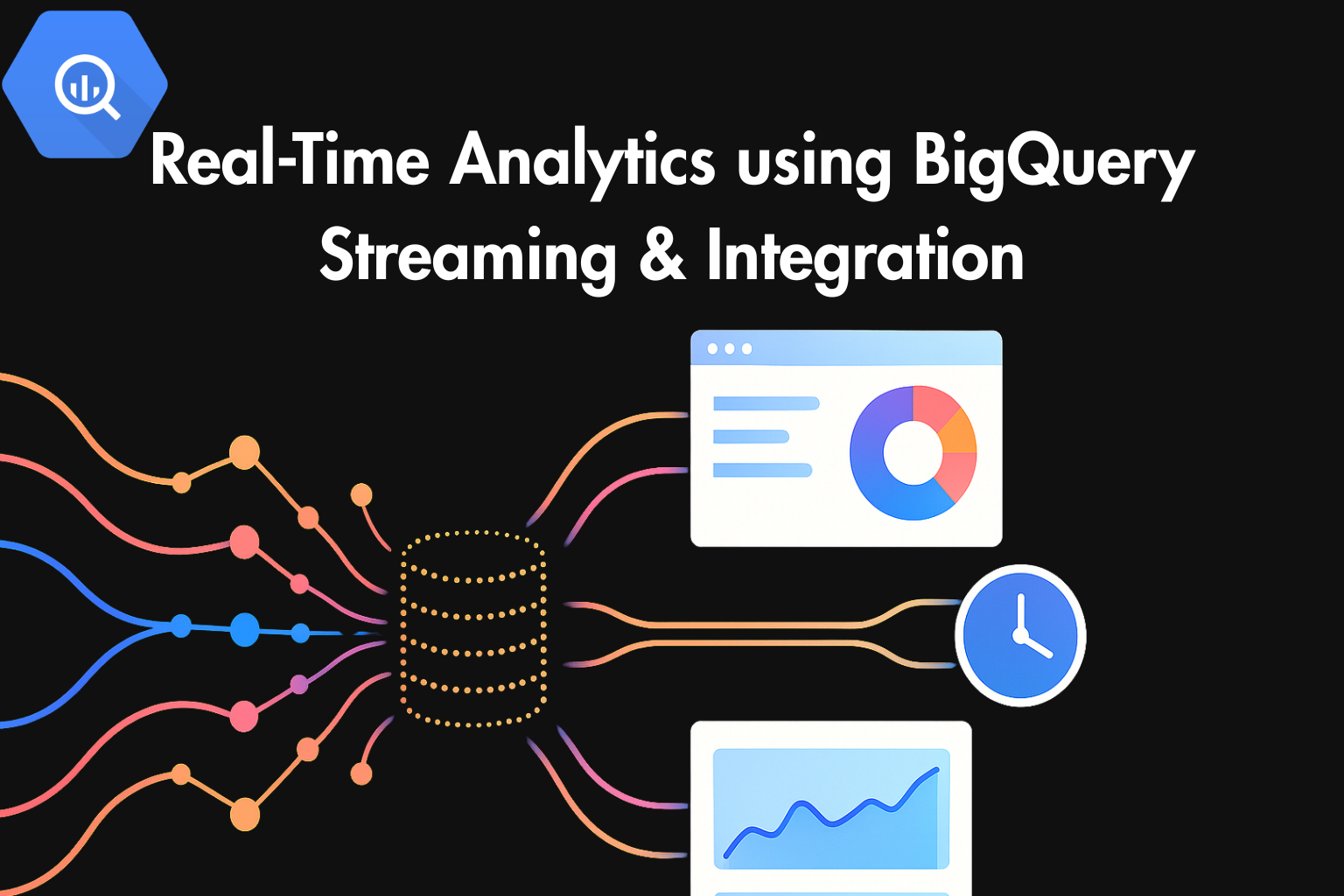 Real-Time Analytics using BigQuery
Streaming & Integration